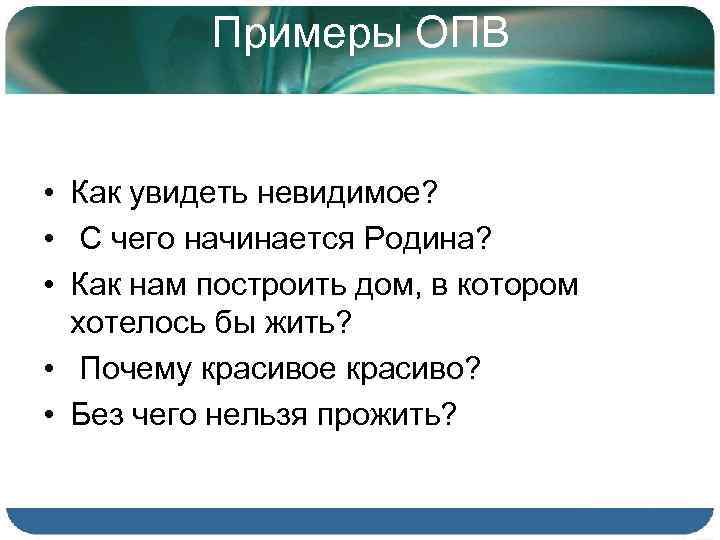 Примеры ОПВ

• Как увидеть невидимое?
• С чего начинается Родина?
• Как нам построить дом, в котором хотелось бы жить?
• Почему красивое красиво?
• Без чего нельзя прожить?